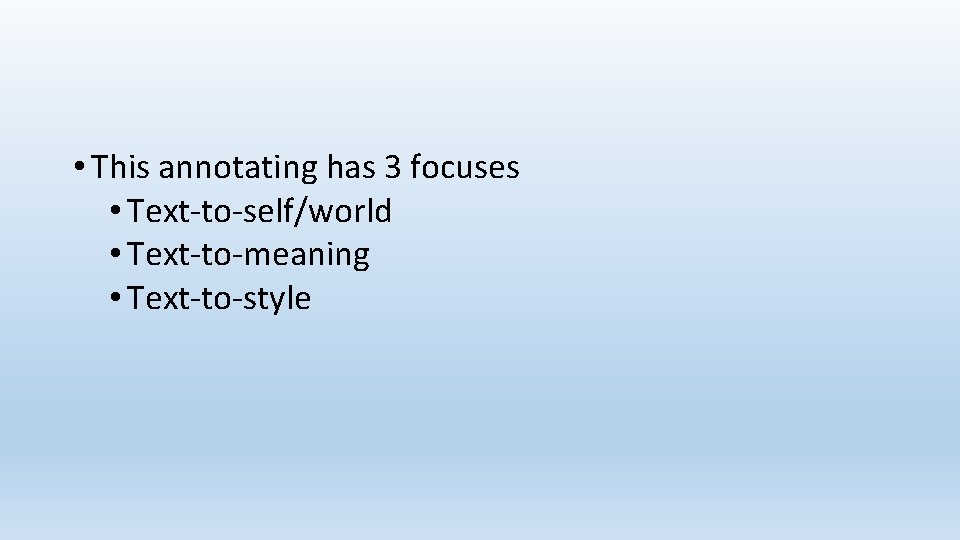 • This annotating has 3 focuses
• Text-to-self/world
• Text-to-meaning
• Text-to-style